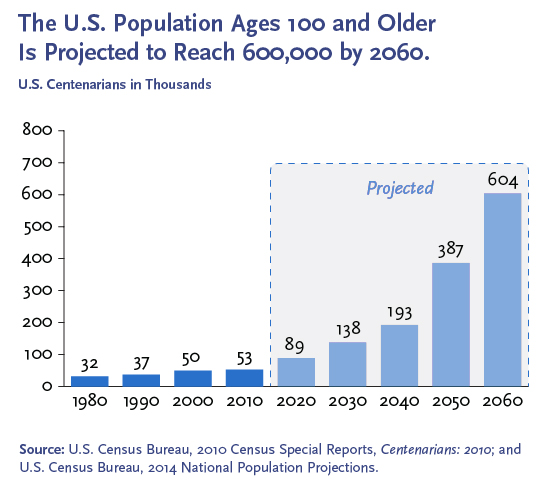 The U.S. Population Ages 100 and Older Is Projected to Reach 600,000 by 2060.

U.S. Centenarians in Thousands

800
700
600
500
400
300
200
100
0

Projected

32
37
50
53
89
138
193
387
604

1980
1990
2000
2010
2020
2030
2040
2050
2060

Source: U.S. Census Bureau, 2010 Census Special Reports, Centenarians: 2010; and U.S. Census Bureau, 2014 National Population Projections.